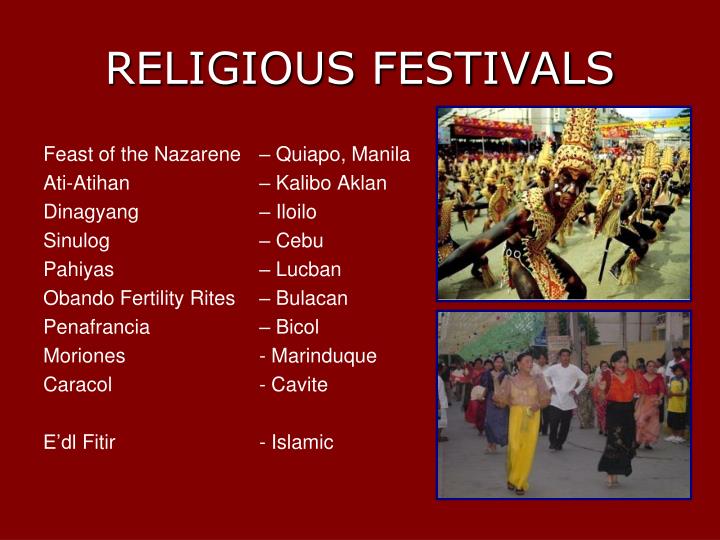 RELIGIOUS FESTIVALS

Feast of the Nazarene – Quiapo, Manila
Ati-Atihan – Kalibo Aklan
Dinagyang – Iloilo
Sinulog – Cebu
Pahiyas – Lucban
Obando Fertility Rites – Bulacan
Penafrancia – Bicol
Moriones - Marinduque
Caracol - Cavite

E'dl Fitir - Islamic